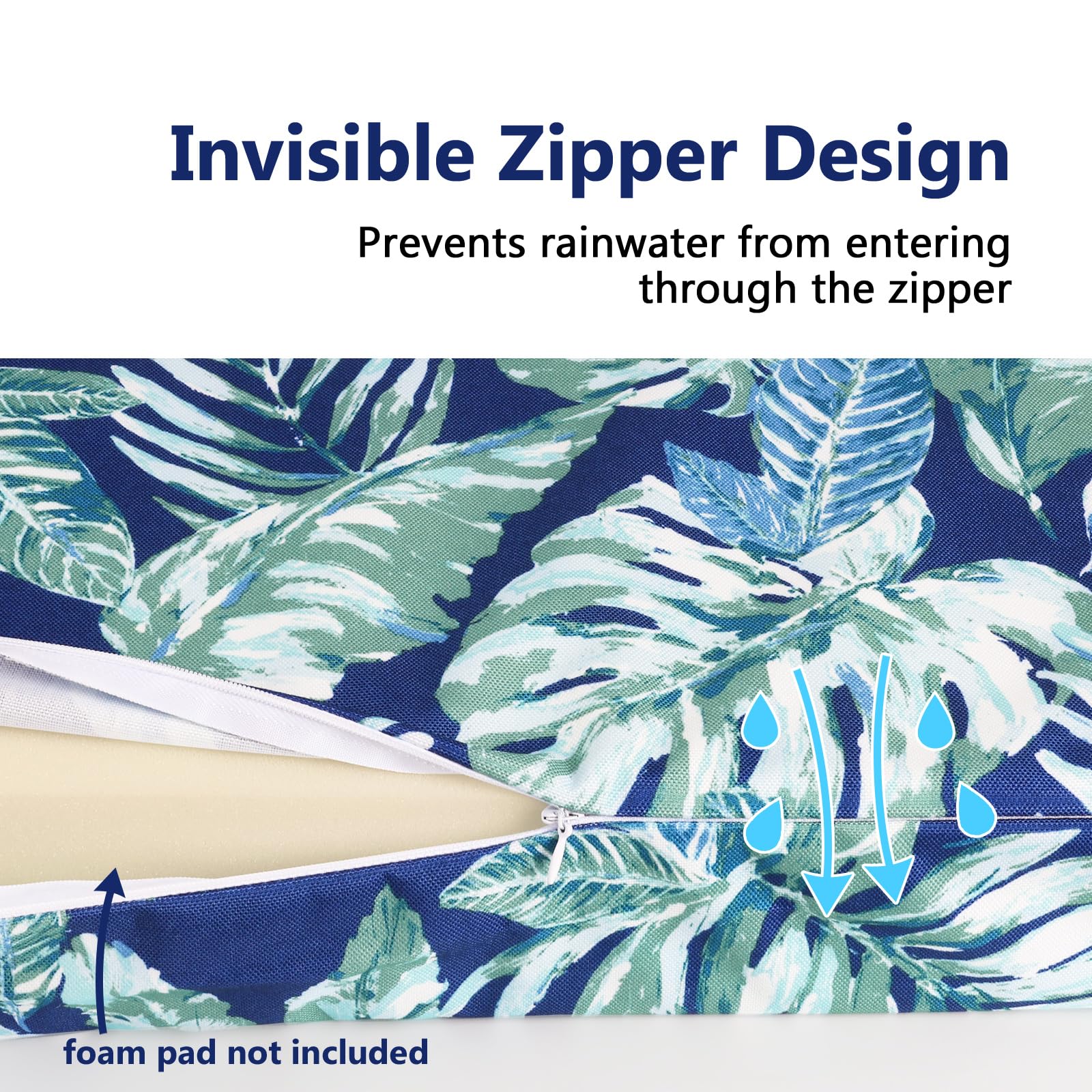 Invisible Zipper Design

Prevents rainwater from entering through the zipper

foam pad not included